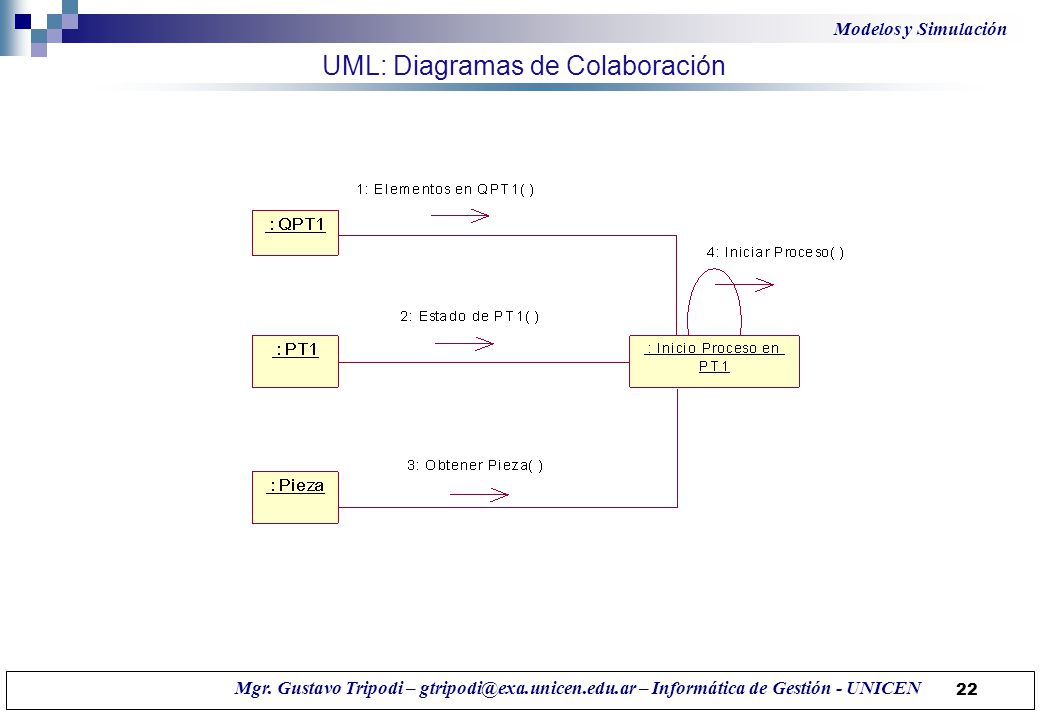 Modelos y Simulación

UML: Diagramas de Colaboración

1: Elementos en QPT1( )

: QPT1

4: Iniciar Proceso( )

2: Estado de PT1( )

: PT1

: Inicio Proceso en PT1

3: Obtener Pieza( )

: Pieza

Mgr. Gustavo Tripodi – gtripodi@exa.unicen.edu.ar – Informática de Gestión - UNICEN

22